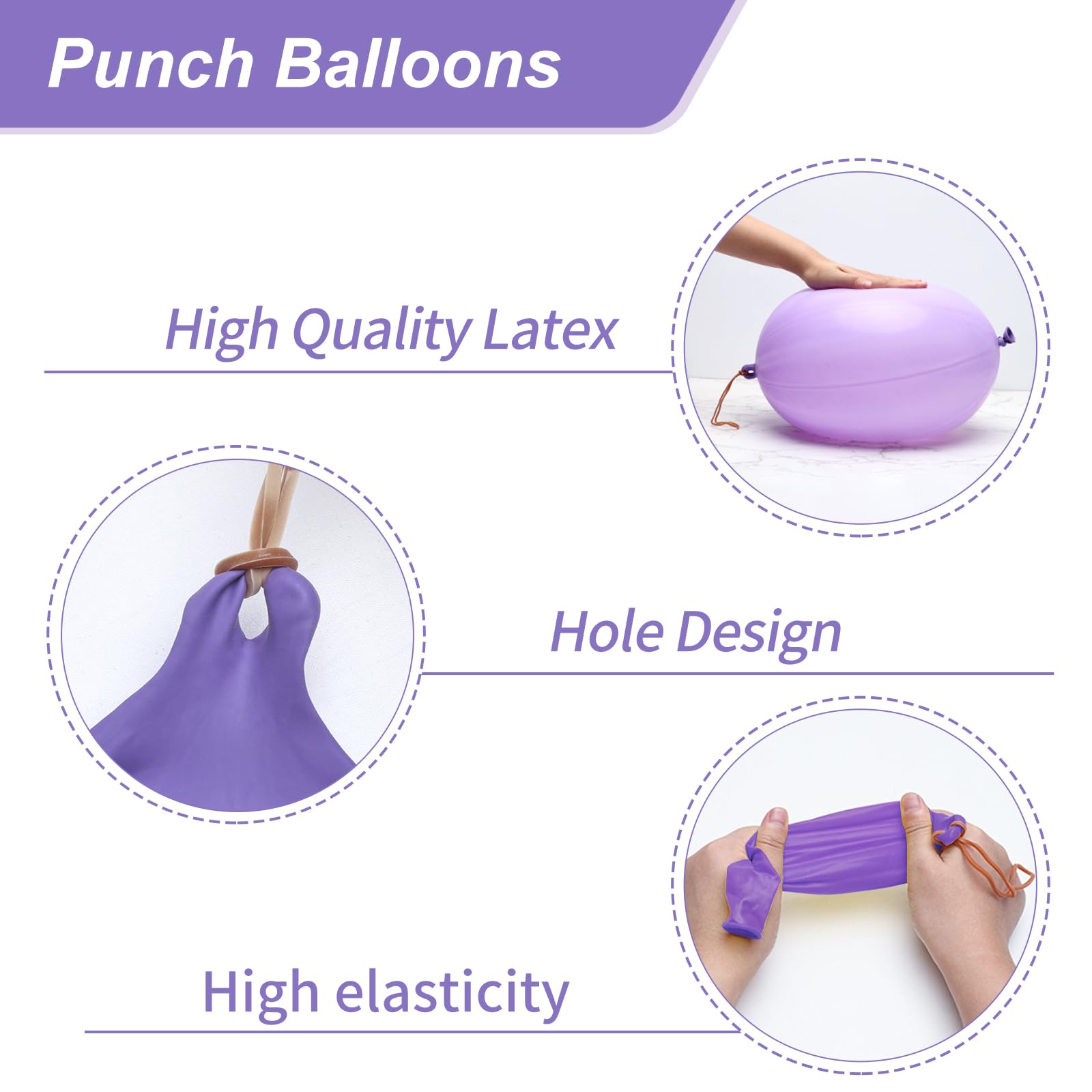 Punch Balloons

High Quality Latex

Hole Design

High elasticity